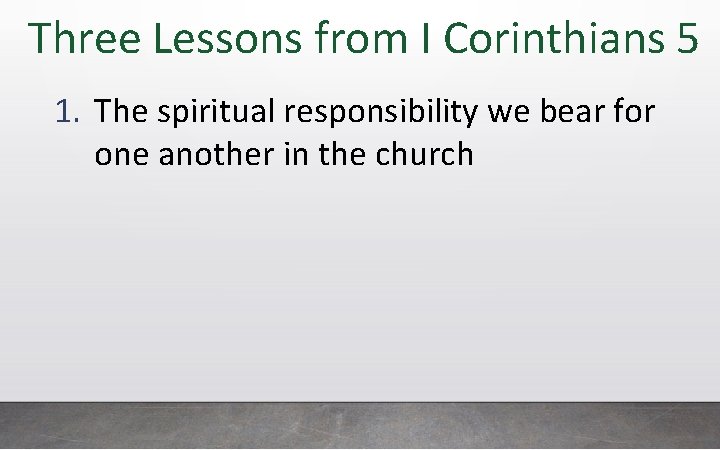 Three Lessons from I Corinthians 5

1. The spiritual responsibility we bear for one another in the church